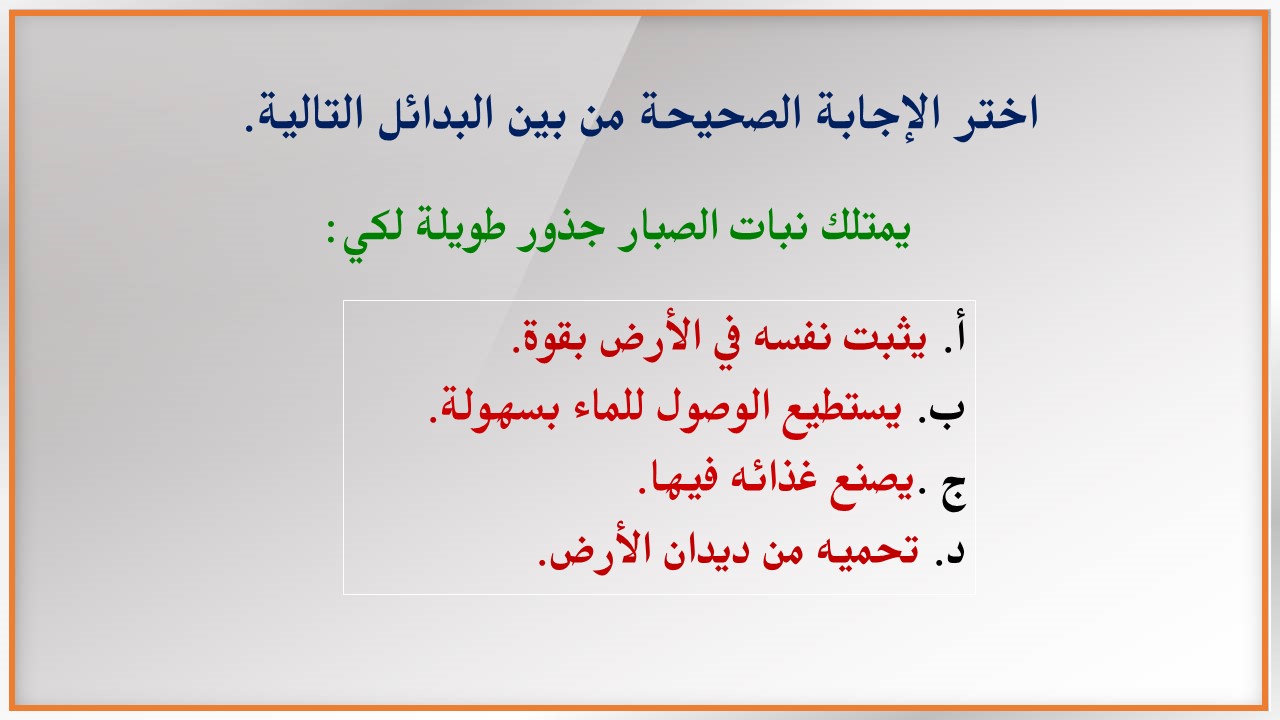 اختر الإجابة الصحيحة من بين البدائل التالية.

يمتلك نبات الصبار جذور طويلة لكي:

أ. يثبت نفسه في الأرض بقوة.
ب. يستطيع الوصول للماء بسهولة.
ج .يصنع غذائه فيها.
د. تحميه من ديدان الأرض.